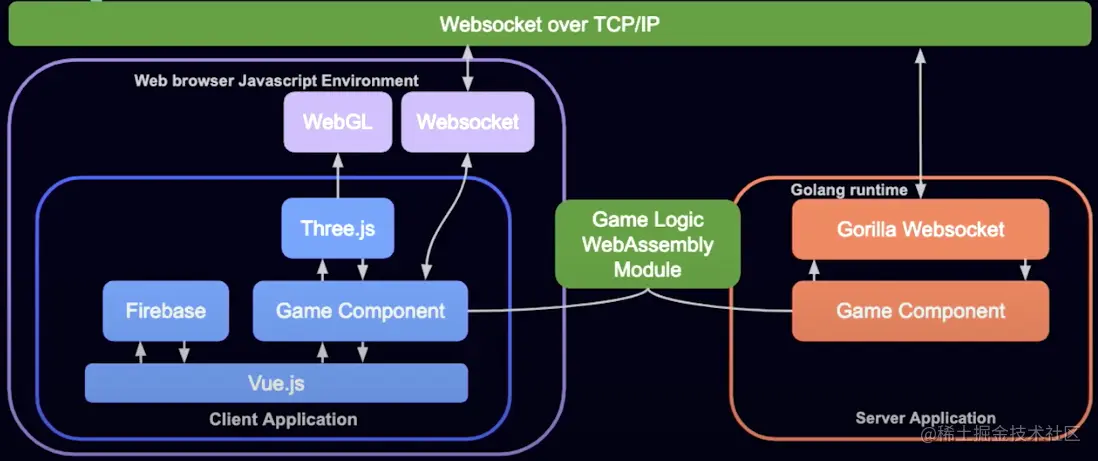 Websocket over TCP/IP

Web browser Javascript Environment

WebGL

Websocket

Three.js

Firebase

Game Component

Vue.js

Client Application

Game Logic WebAssembly Module

Golang runtime

Gorilla Websocket

Game Component

Server Application

@稀土掘金技术社区